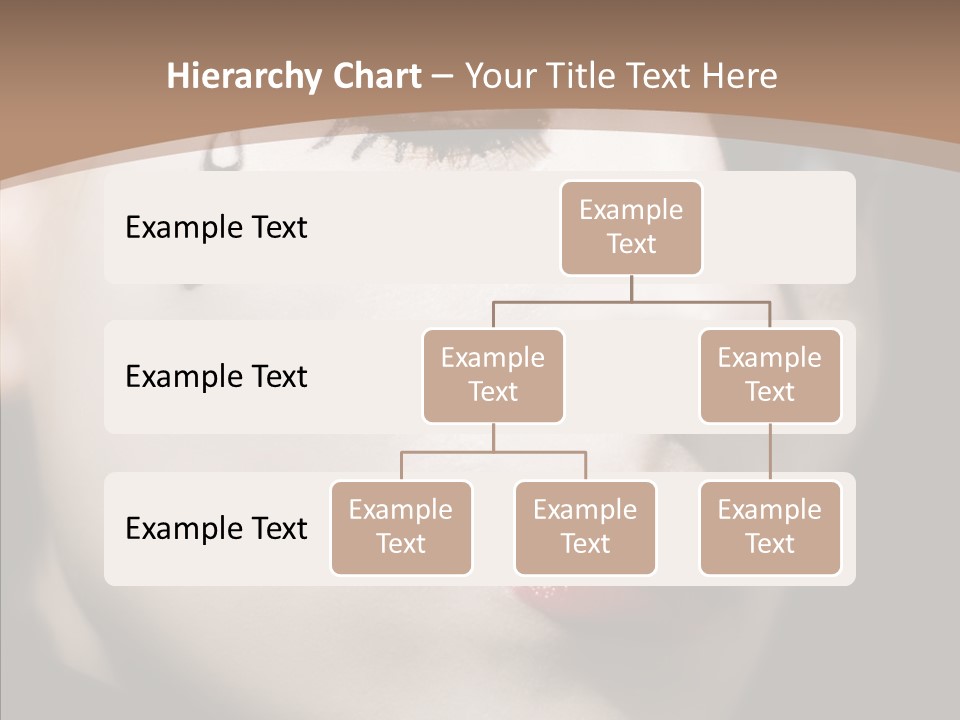 Hierarchy Chart – Your Title Text Here

Example Text

Example Text

Example Text

Example Text

Example Text

Example Text

Example Text

Example Text

Example Text